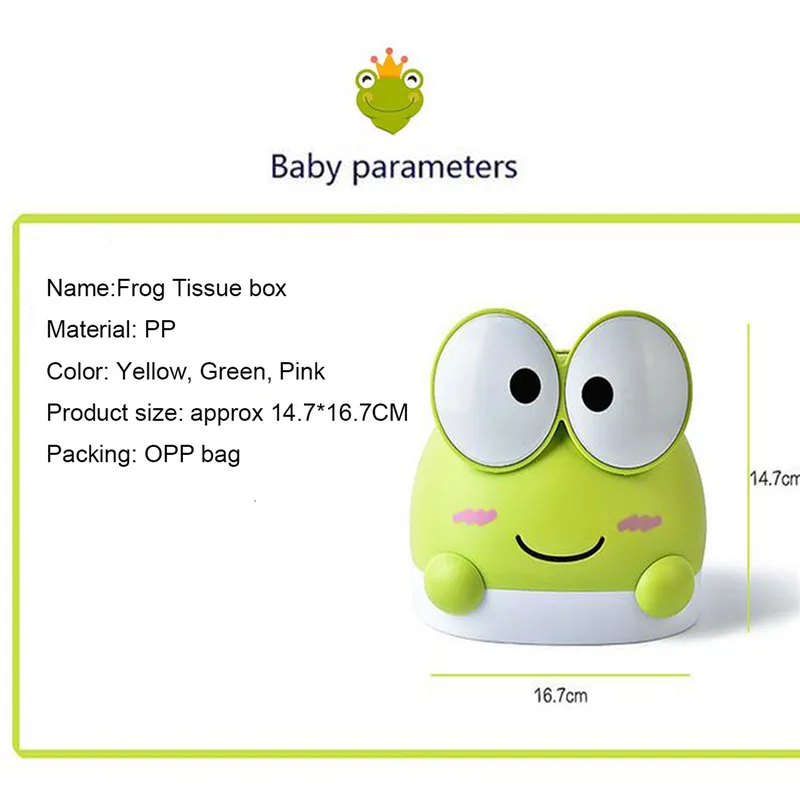 Baby parameters

Name:Frog Tissue box

Material: PP

Color: Yellow, Green, Pink

Product size: approx 14.7*16.7CM

Packing: OPP bag

14.7cm

16.7cm